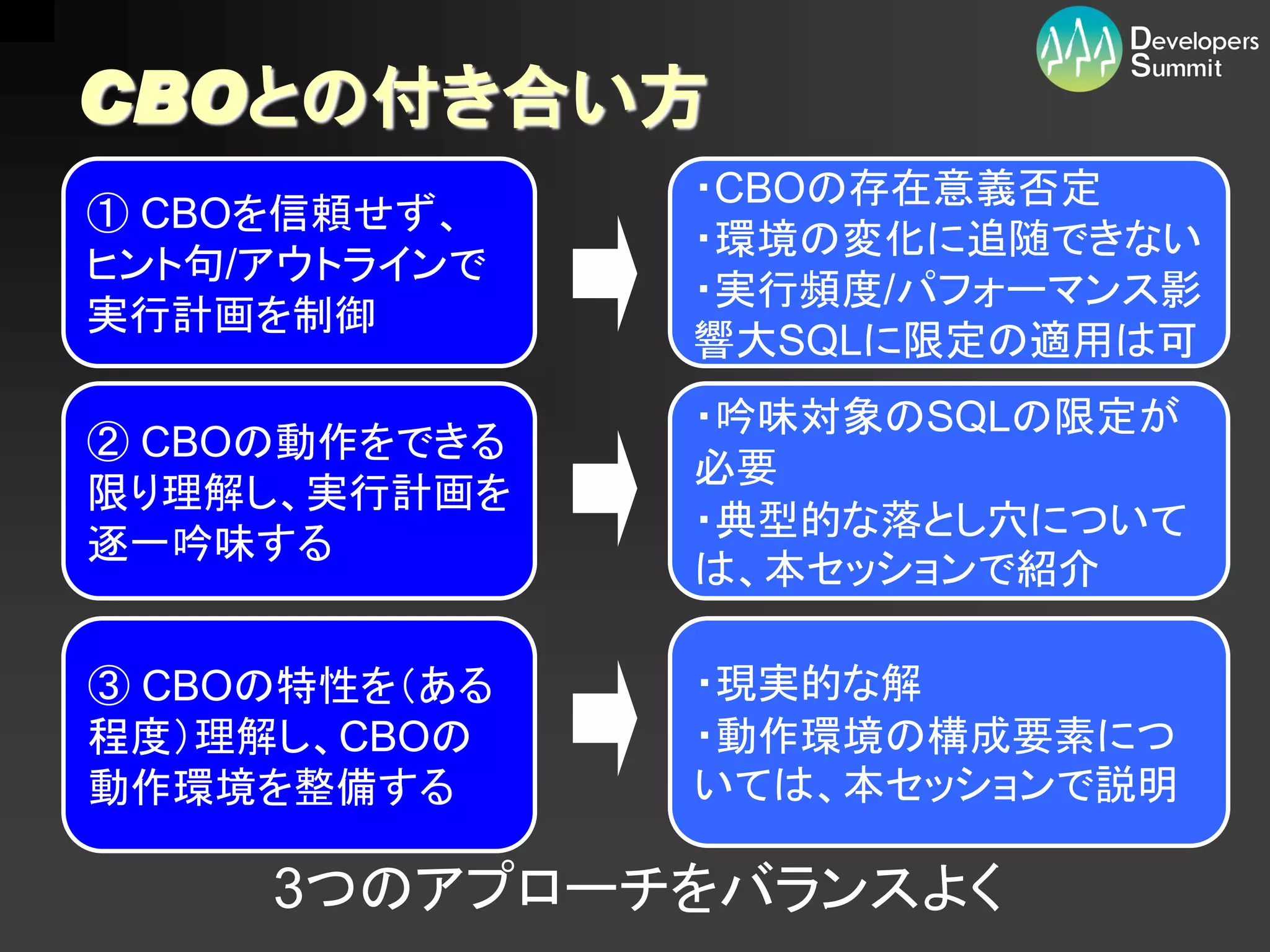 Developers Summit

CBOとの付き合い方

① CBOを信頼せず、ヒント句/アウトラインで実行計画を制御

・CBOの存在意義否定
・環境の変化に追随できない
・実行頻度/パフォーマンス影響大SQLに限定の適用は可

② CBOの動作をできる限り理解し、実行計画を逐一吟味する

・吟味対象のSQLの限定が必要
・典型的な落とし穴については、本セッションで紹介

③ CBOの特性を(ある程度)理解し、CBOの動作環境を整備する

・現実的な解
・動作環境の構成要素については、本セッションで説明

3つのアプローチをバランスよく